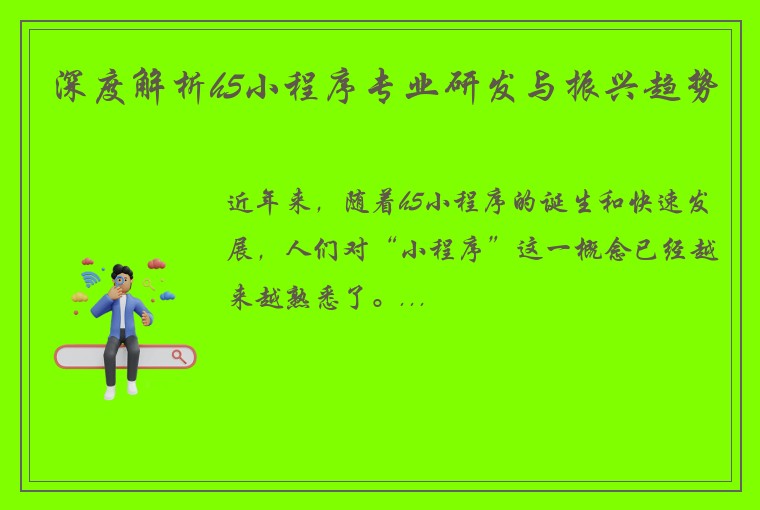 深度解析h5小程序专业研发与振兴趋势

近年来，随着h5小程序的诞生和快速发展，人们对“小程序”这一概念已经越来越熟悉了。...